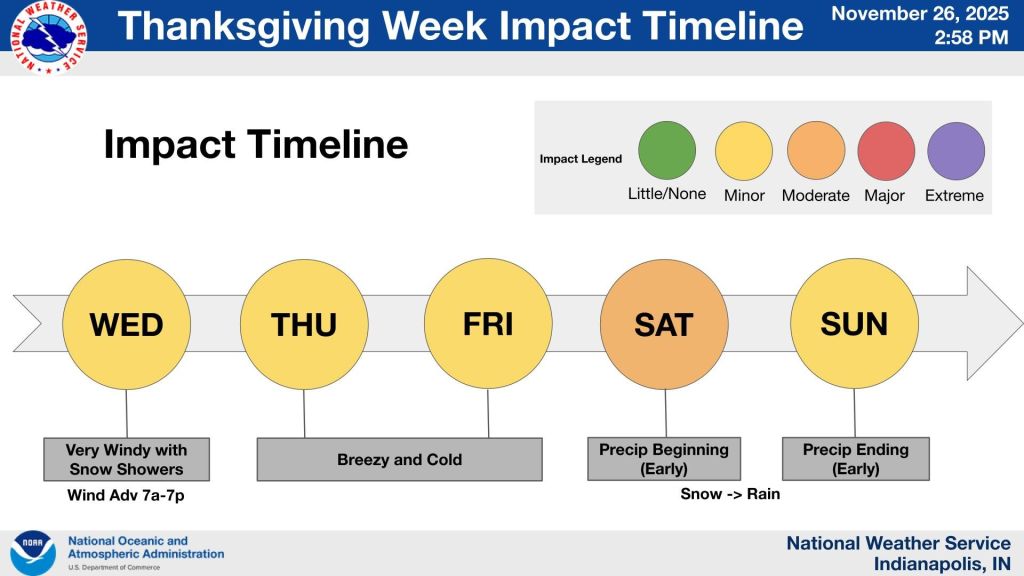 NATIONAL WEATHER SERVICE

Thanksgiving Week Impact Timeline

November 26, 2025
2:58 PM

Impact Timeline

Impact Legend
Little/None Minor Moderate Major Extreme

WED THU FRI SAT SUN

Very Windy with Snow Showers
Wind Adv 7a-7p

Breezy and Cold

Precip Beginning (Early)
Snow -> Rain

Precip Ending (Early)

NOAA
National Oceanic and Atmospheric Administration
U.S. Department of Commerce

National Weather Service
Indianapolis, IN